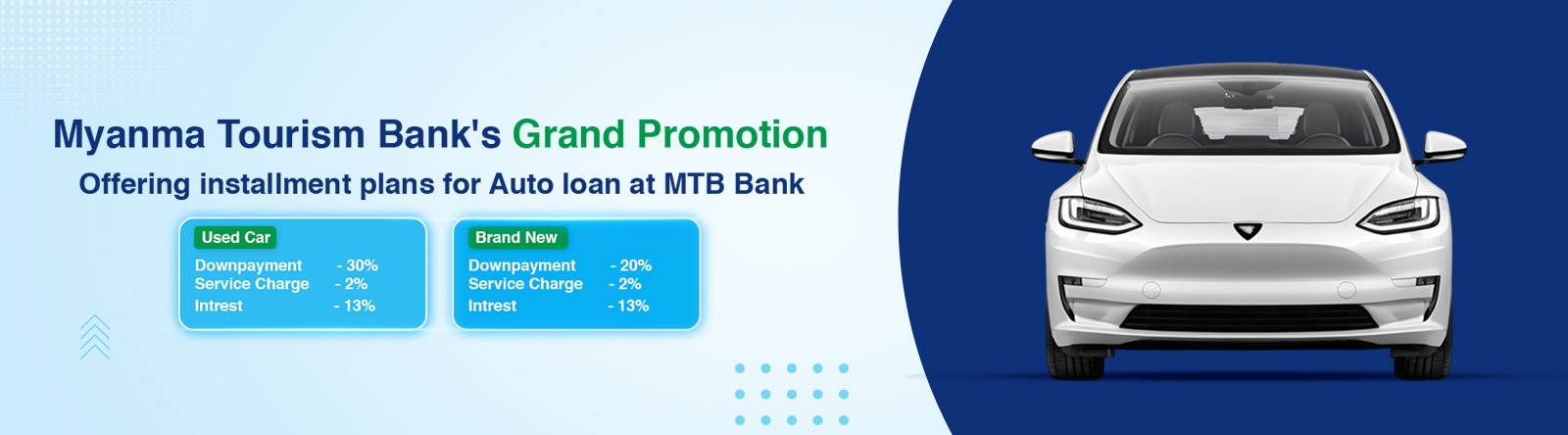 Myanma Tourism Bank's Grand Promotion

Offering installment plans for Auto loan at MTB Bank

Used Car

Downpayment - 30%
Service Charge - 2%
Intrest - 13%

Brand New

Downpayment - 20%
Service Charge - 2%
Intrest - 13%